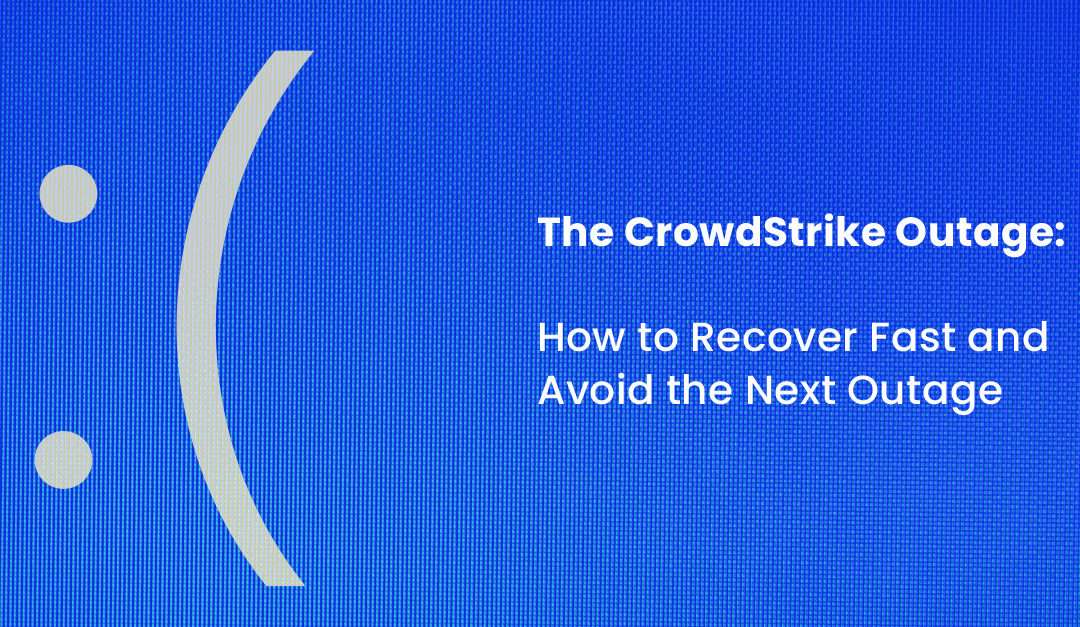 :(

The CrowdStrike Outage:

How to Recover Fast and Avoid the Next Outage